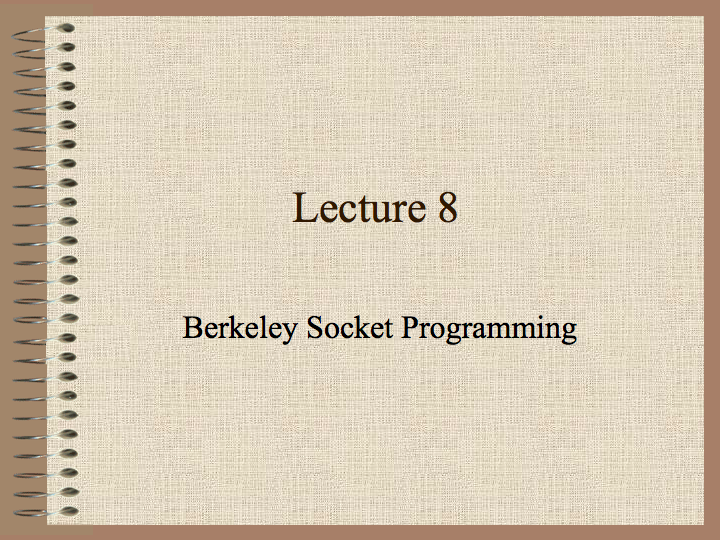 Lecture 8

Berkeley Socket Programming